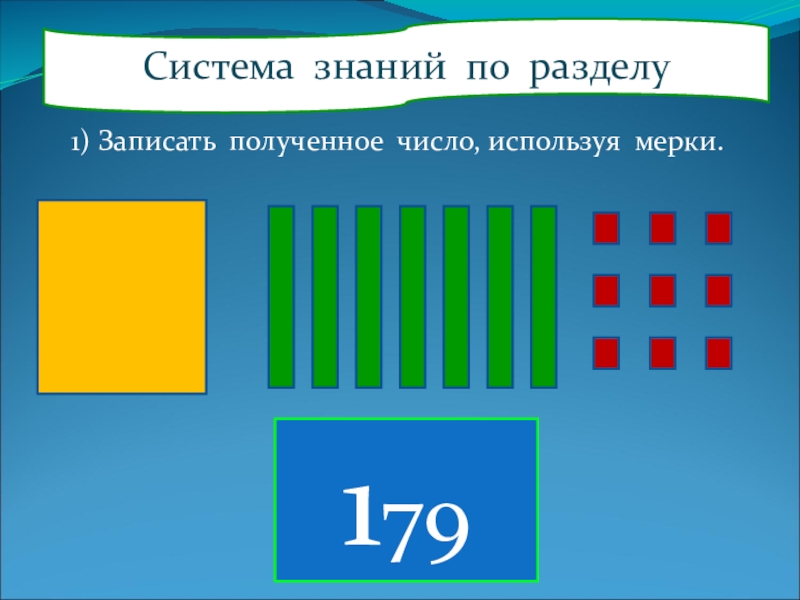 Система знаний по разделу

1) Записать полученное число, используя мерки.

179